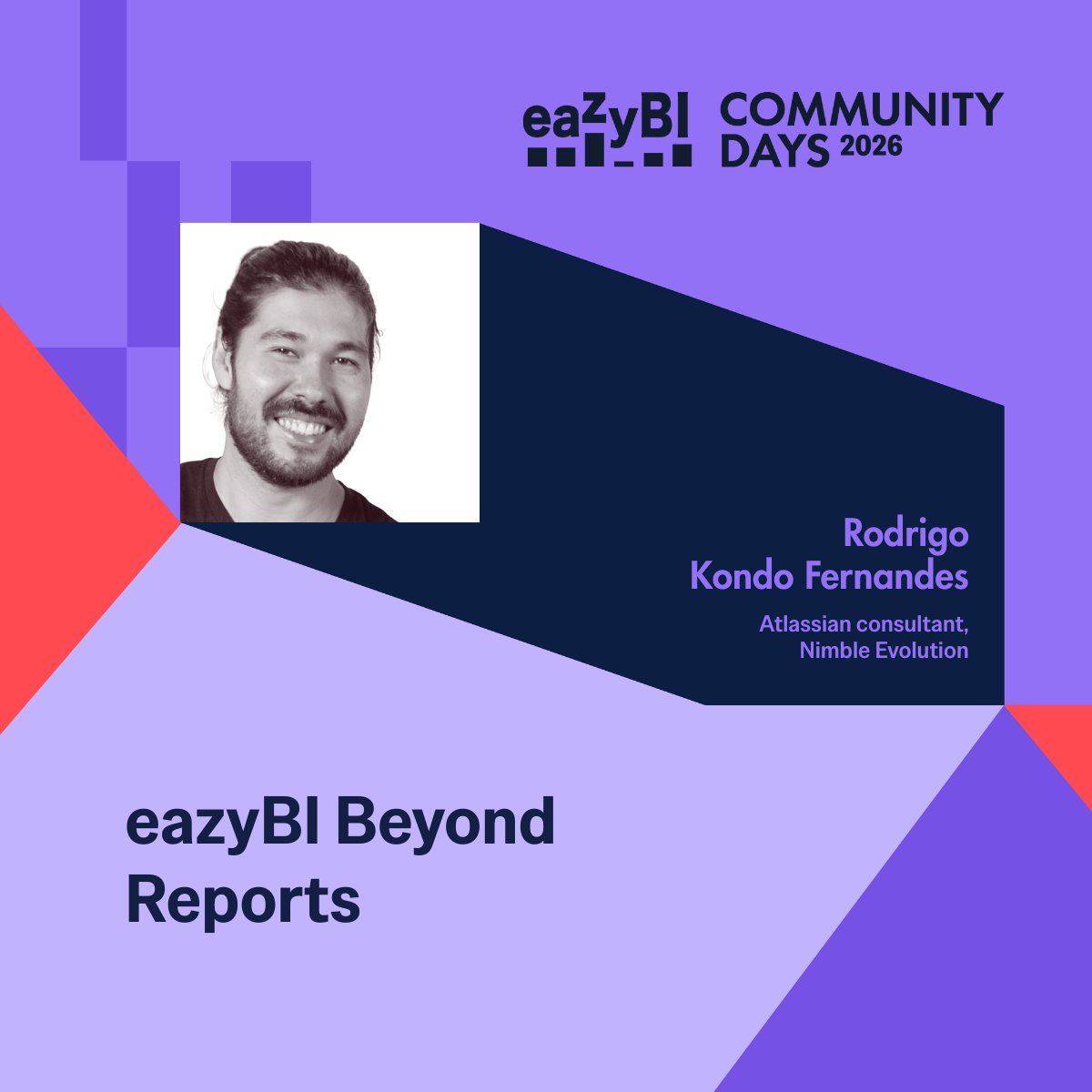 eazyBI COMMUNITY DAYS 2026

Rodrigo Kondo Fernandes

Atlassian consultant, Nimble Evolution

eazyBI Beyond Reports